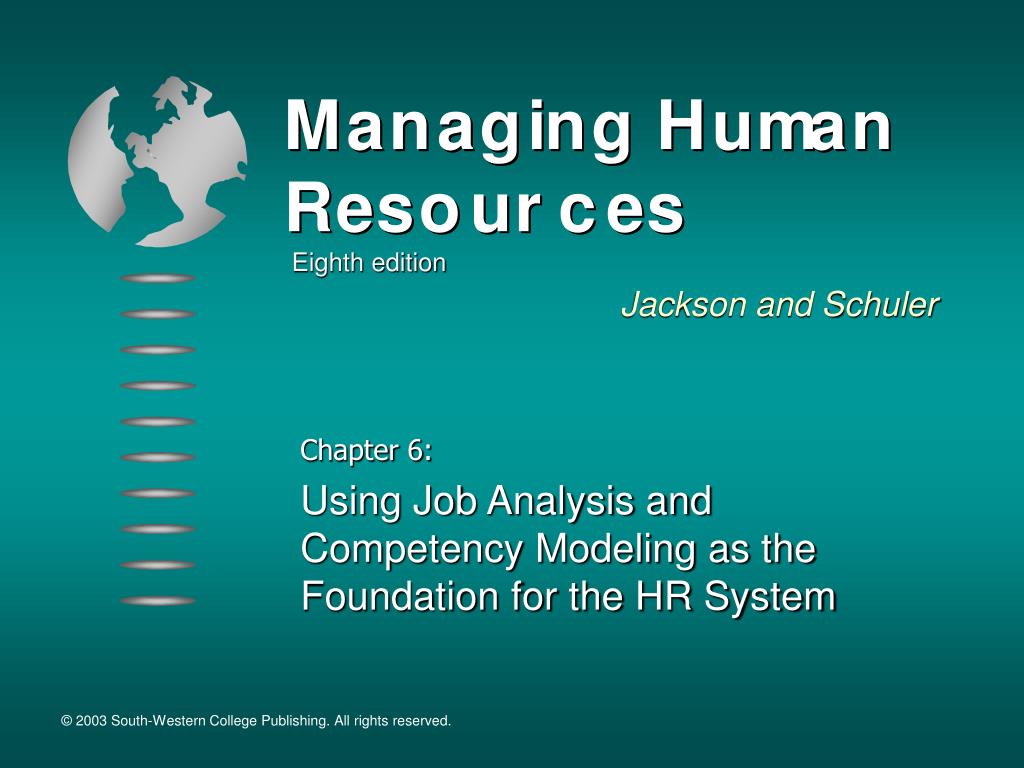 Managing Human Resources

Eighth edition

Jackson and Schuler

Chapter 6:

Using Job Analysis and Competency Modeling as the Foundation for the HR System

© 2003 South-Western College Publishing. All rights reserved.